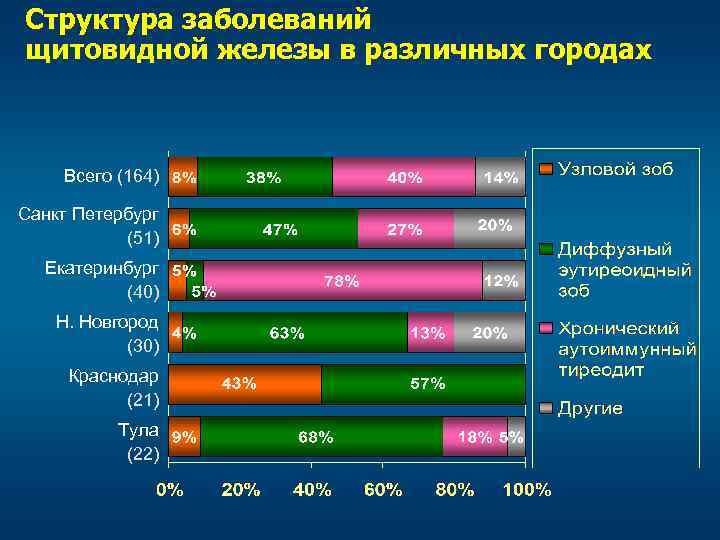 Структура заболеваний щитовидной железы в различных городах

Всего (164) 8% 38% 40% 14%

Санкт Петербург (51) 6% 47% 27% 20%

Екатеринбург (40) 5% 5% 78% 12%

Н. Новгород (30) 4% 63% 13% 20%

Краснодар (21) 43% 57%

Тула (22) 9% 68% 18% 5%

0% 20% 40% 60% 80% 100%

Узловой зоб

Диффузный эутиреоидный зоб

Хронический аутоиммунный тиреодит

Другие